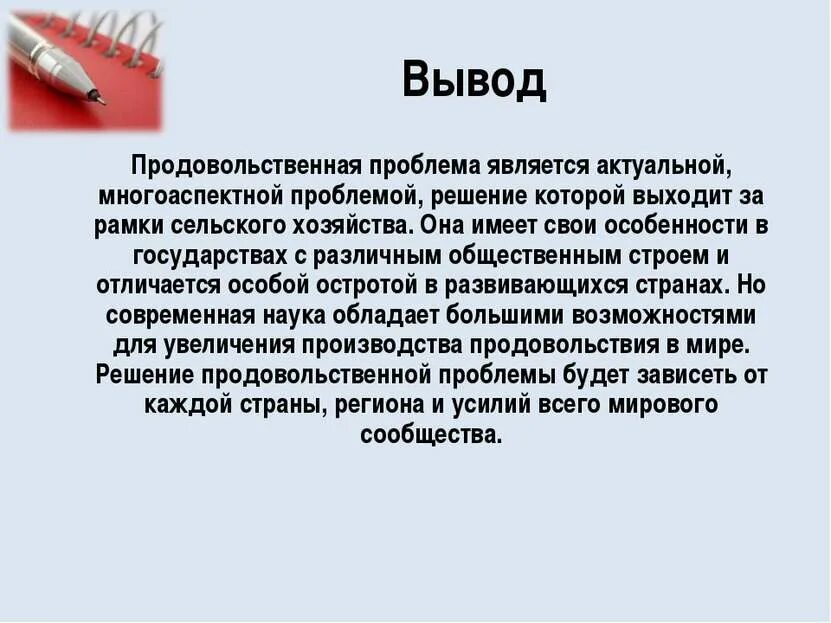 Вывод

Продовольственная проблема является актуальной, многоаспектной проблемой, решение которой выходит за рамки сельского хозяйства. Она имеет свои особенности в государствах с различным общественным строем и отличается особой остротой в развивающихся странах. Но современная наука обладает большими возможностями для увеличения производства продовольствия в мире. Решение продовольственной проблемы будет зависеть от каждой страны, региона и усилий всего мирового сообщества.